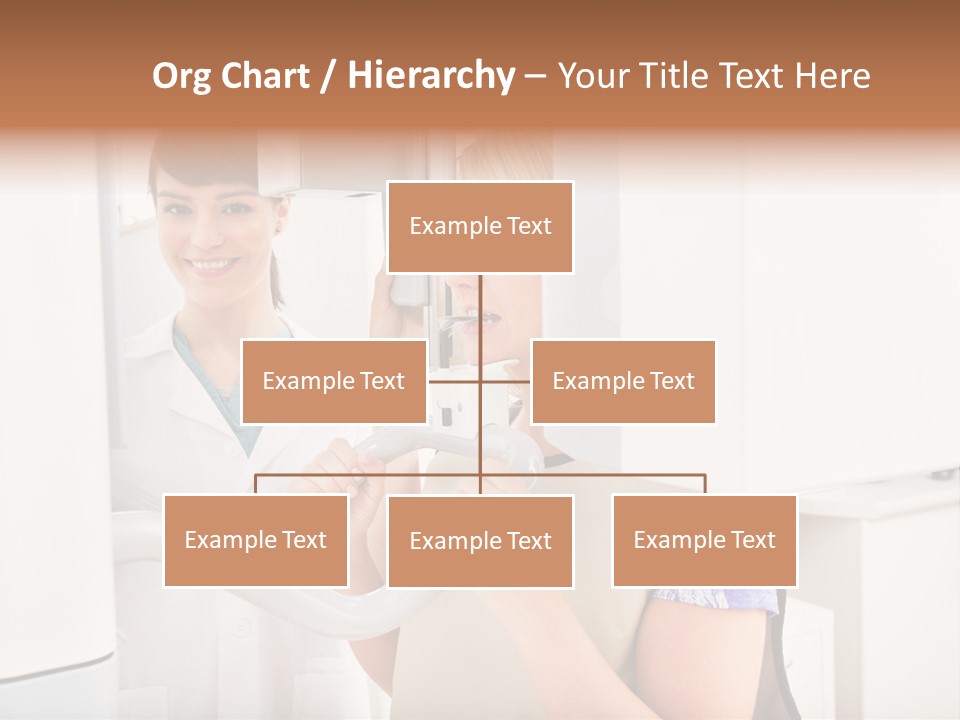 Org Chart / Hierarchy – Your Title Text Here

Example Text

Example Text

Example Text

Example Text

Example Text

Example Text